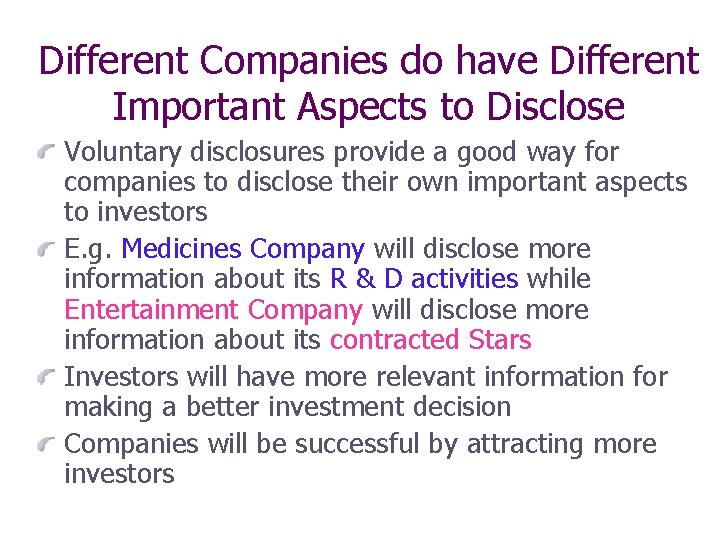 Different Companies do have Different Important Aspects to Disclose

Voluntary disclosures provide a good way for companies to disclose their own important aspects to investors

E.g. Medicines Company will disclose more information about its R & D activities while Entertainment Company will disclose more information about its contracted Stars

Investors will have more relevant information for making a better investment decision

Companies will be successful by attracting more investors